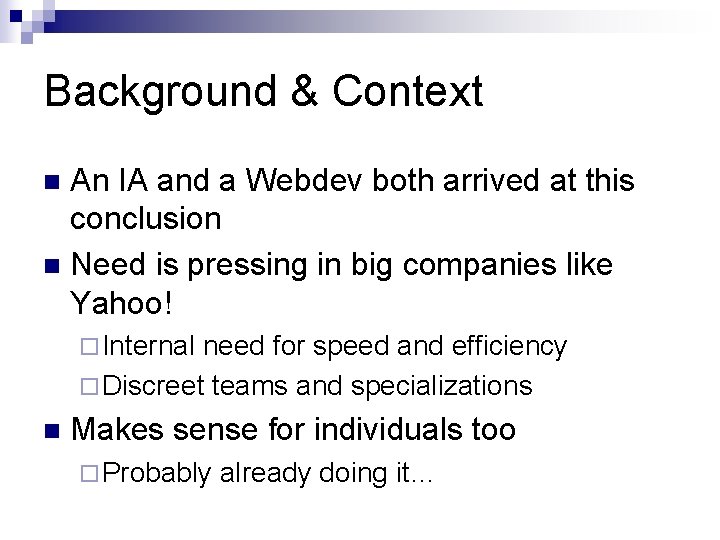 Background & Context

- An IA and a Webdev both arrived at this conclusion
- Need is pressing in big companies like Yahoo!
  - Internal need for speed and efficiency
  - Discreet teams and specializations
- Makes sense for individuals too
  - Probably already doing it…